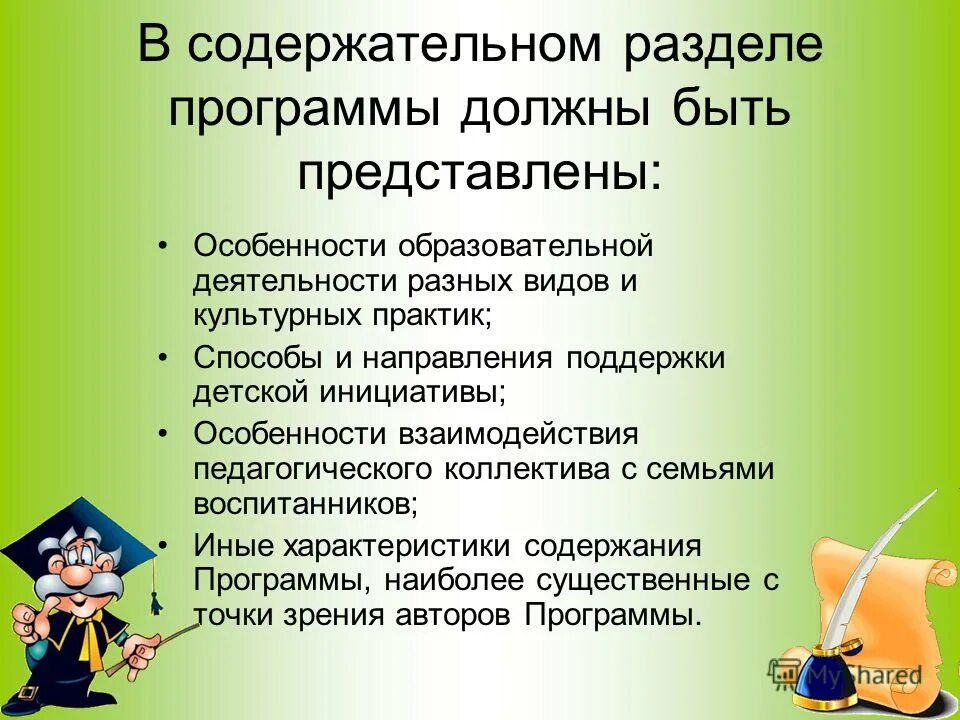 В содержательном разделе программы должны быть представлены:

• Особенности образовательной деятельности разных видов и культурных практик;
• Способы и направления поддержки детской инициативы;
• Особенности взаимодействия педагогического коллектива с семьями воспитанников;
• Иные характеристики содержания Программы, наиболее существенные с точки зрения авторов Программы.

MyShared